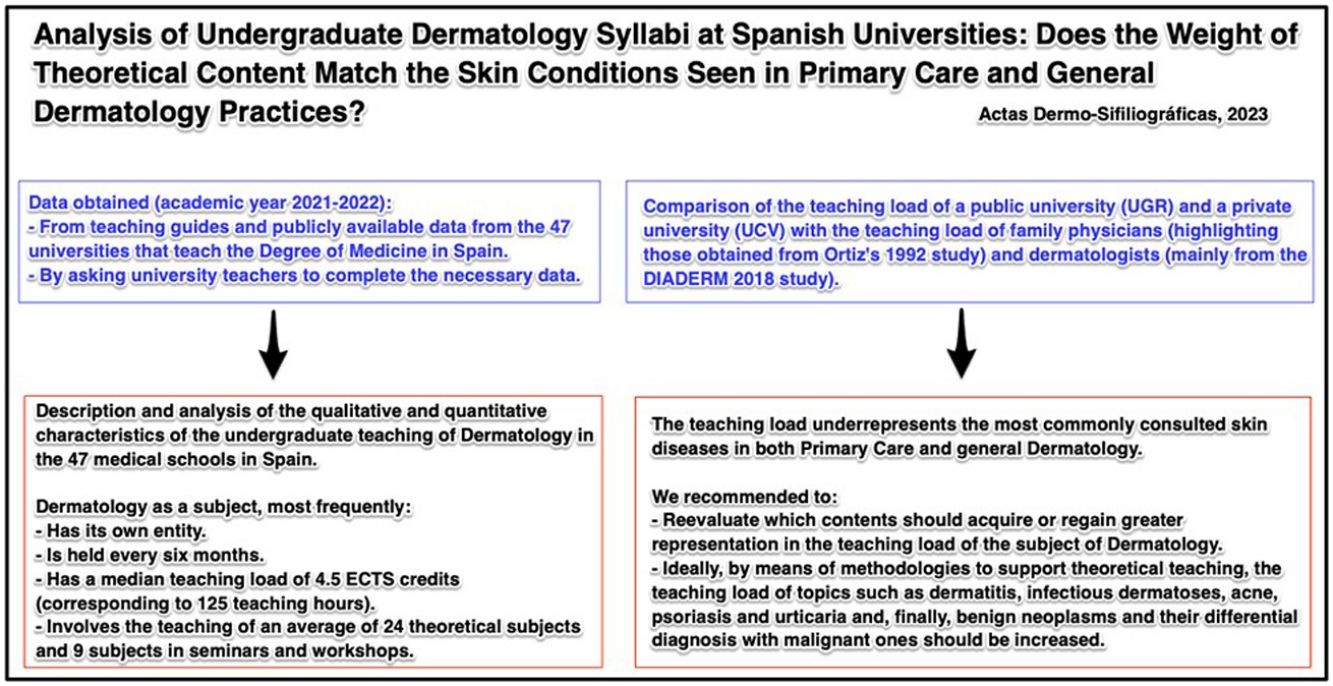 Analysis of Undergraduate Dermatology Syllabi at Spanish Universities: Does the Weight of Theoretical Content Match the Skin Conditions Seen in Primary Care and General Dermatology Practices?

Actas Dermo-Sifiliográficas, 2023

Data obtained (academic year 2021-2022):
- From teaching guides and publicly available data from the 47 universities that teach the Degree of Medicine in Spain.
- By asking university teachers to complete the necessary data.

Description and analysis of the qualitative and quantitative characteristics of the undergraduate teaching of Dermatology in the 47 medical schools in Spain.

Dermatology as a subject, most frequently:
- Has its own entity.
- Is held every six months.
- Has a median teaching load of 4.5 ECTS credits (corresponding to 125 teaching hours).
- Involves the teaching of an average of 24 theoretical subjects and 9 subjects in seminars and workshops.

Comparison of the teaching load of a public university (UGR) and a private university (UCV) with the teaching load of family physicians (highlighting those obtained from Ortiz's 1992 study) and dermatologists (mainly from the DIADERM 2018 study).

The teaching load underrepresents the most commonly consulted skin diseases in both Primary Care and general Dermatology.

We recommended to:
- Reevaluate which contents should acquire or regain greater representation in the teaching load of the subject of Dermatology.
- Ideally, by means of methodologies to support theoretical teaching, the teaching load of topics such as dermatitis, infectious dermatoses, acne, psoriasis and urticaria and, finally, benign neoplasms and their differential diagnosis with malignant ones should be increased.